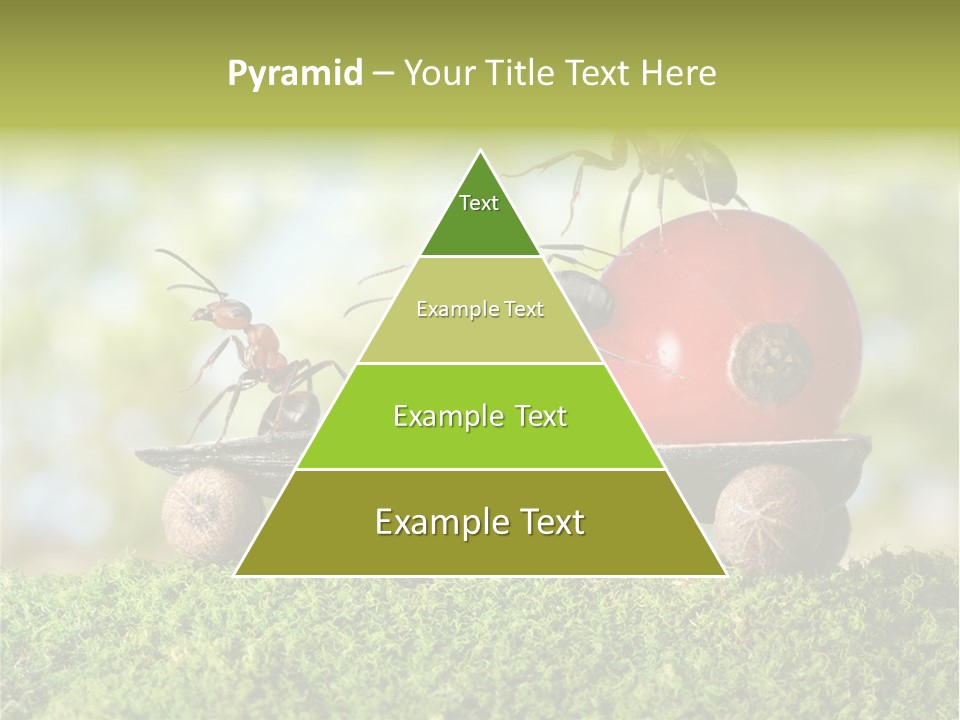 Pyramid – Your Title Text Here

Text

Example Text

Example Text

Example Text